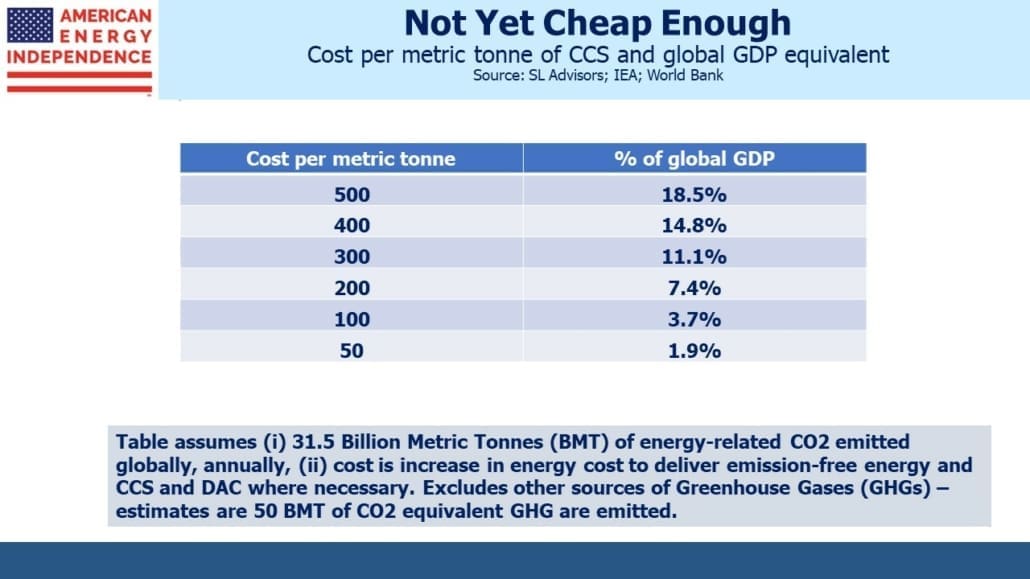 AMERICAN ENERGY INDEPENDENCE

Not Yet Cheap Enough
Cost per metric tonne of CCS and global GDP equivalent
Source: SL Advisors; IEA; World Bank

| Cost per metric tonne | % of global GDP |
|---|---|
| 500 | 18.5% |
| 400 | 14.8% |
| 300 | 11.1% |
| 200 | 7.4% |
| 100 | 3.7% |
| 50 | 1.9% |

Table assumes (i) 31.5 Billion Metric Tonnes (BMT) of energy-related CO2 emitted globally, annually, (ii) cost is increase in energy cost to deliver emission-free energy and CCS and DAC where necessary. Excludes other sources of Greenhouse Gases (GHGs) – estimates are 50 BMT of CO2 equivalent GHG are emitted.